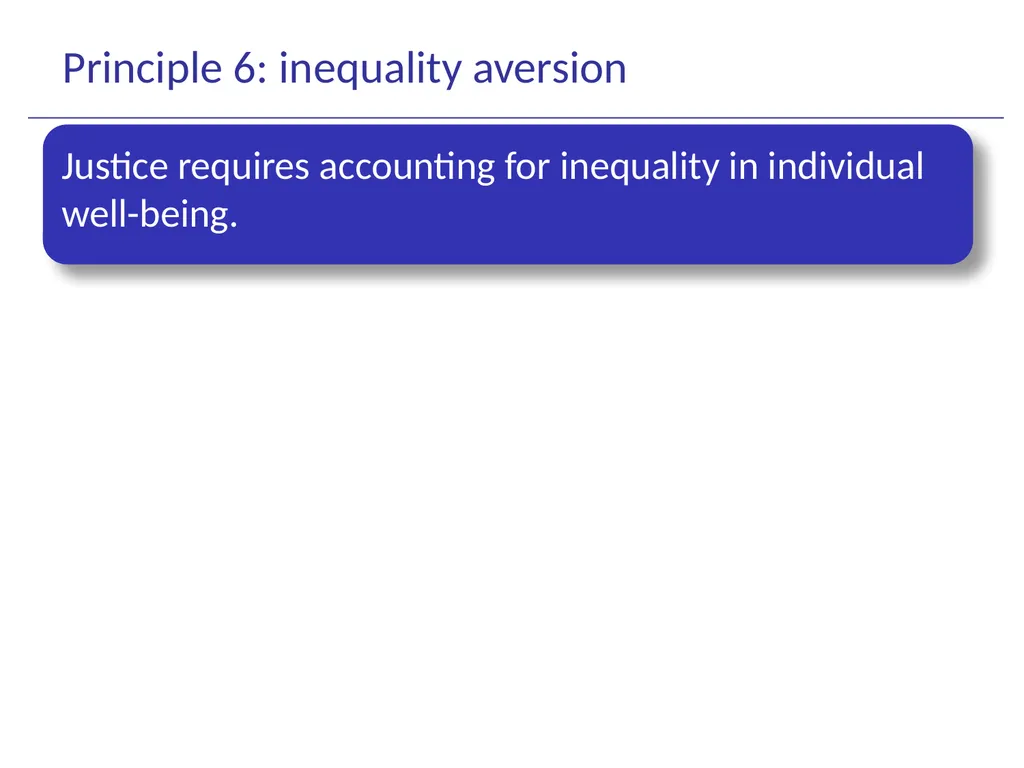 Principle 6: inequality aversion

Justice requires accounting for inequality in individual well-being.